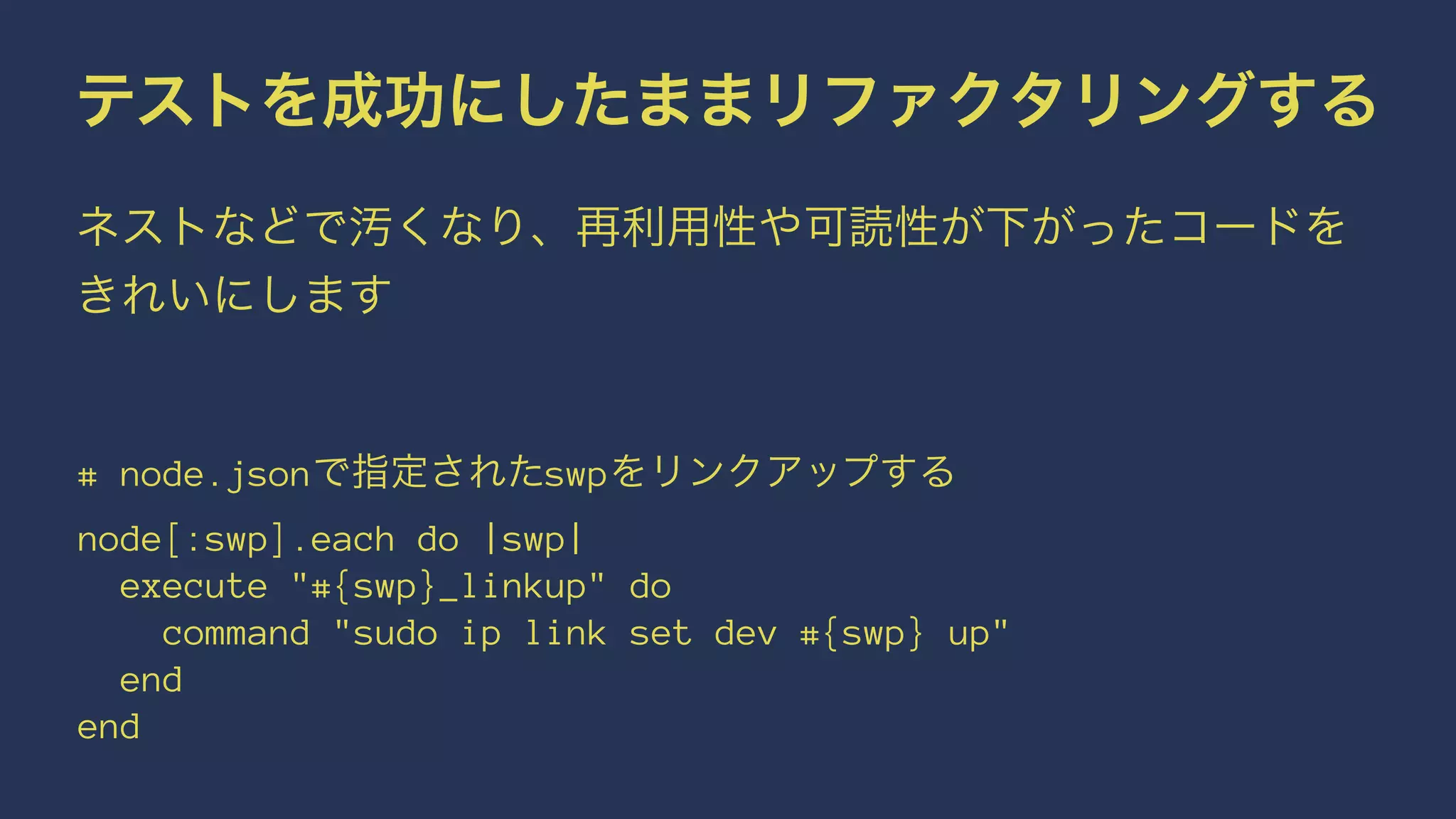 テストを成功にしたままリファクタリングする

ネストなどで汚くなり、再利用性や可読性が下がったコードをきれいにします

# node.jsonで指定されたswpをリンクアップする

node[:swp].each do |swp|
  execute "#{swp}_linkup" do
    command "sudo ip link set dev #{swp} up"
  end
end